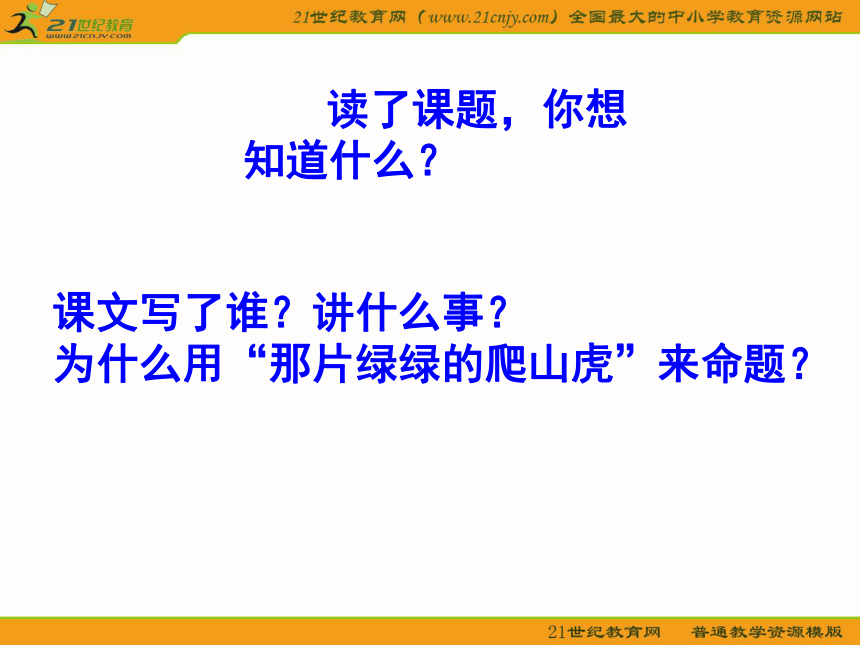 21世纪教育
www.21cnjy.com

21世纪教育网（www.21cnjy.com）全国最大的中小学教育资源网站

读了课题，你想知道什么？

课文写了谁？讲什么事？
为什么用“那片绿绿的爬山虎”来命题？

21世纪教育网　普通教学资源模版